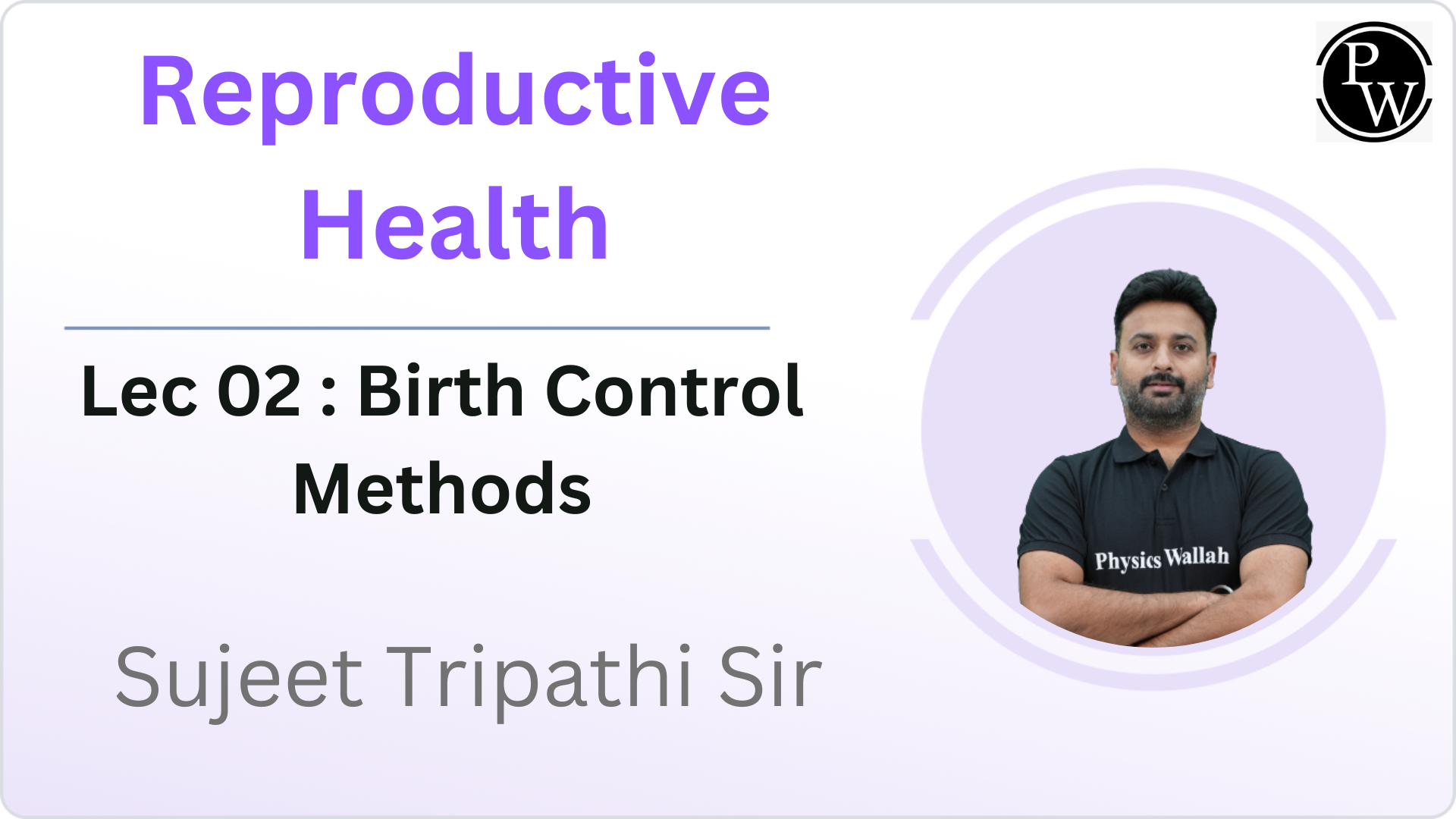 Reproductive Health

Lec 02 : Birth Control Methods

Sujeet Tripathi Sir

PW

Physics Wallah